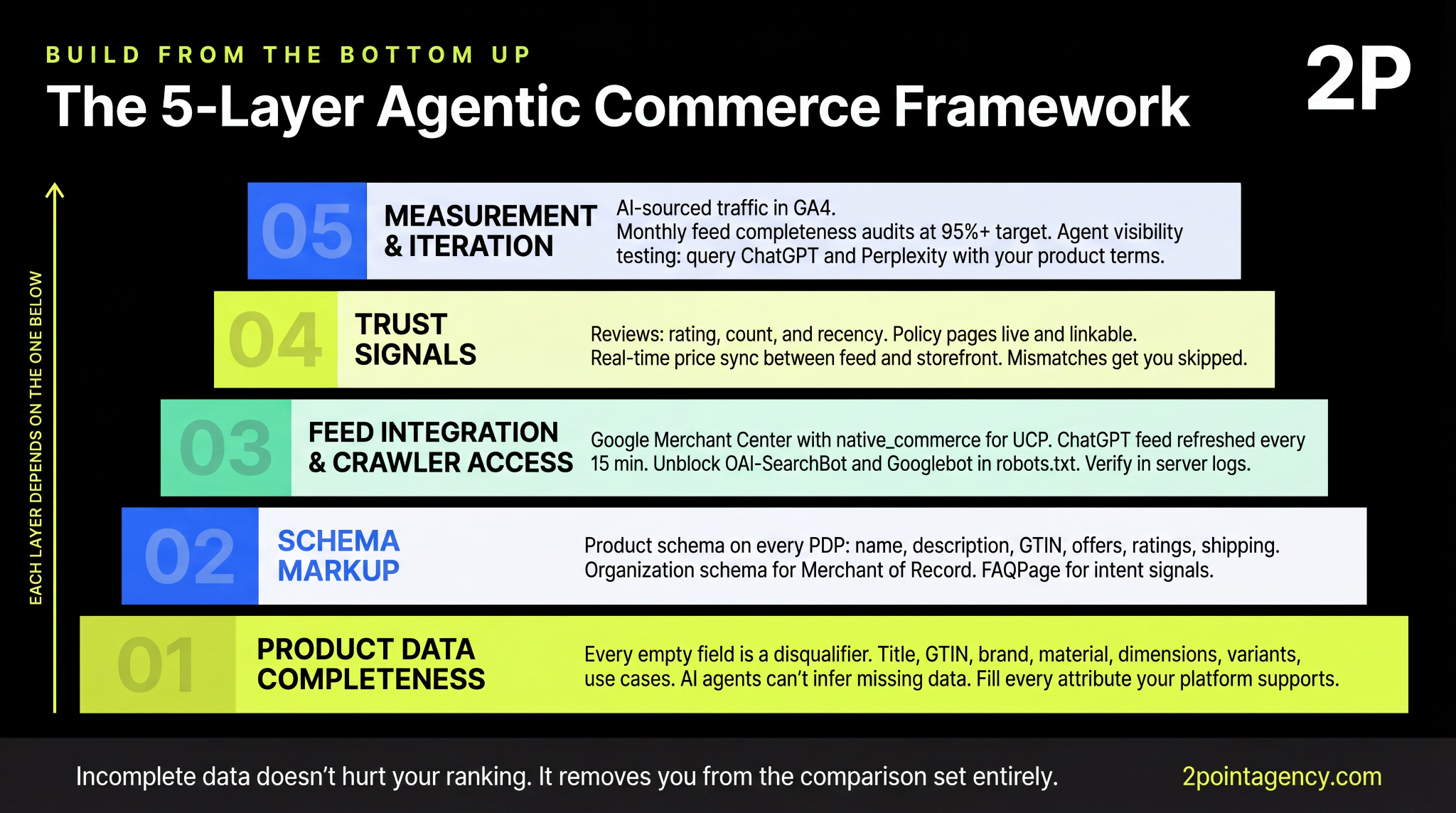 BUILD FROM THE BOTTOM UP

The 5-Layer Agentic Commerce Framework

2P

EACH LAYER DEPENDS ON THE ONE BELOW

05 MEASUREMENT & ITERATION

AI-sourced traffic in GA4. Monthly feed completeness audits at 95%+ target. Agent visibility testing: query ChatGPT and Perplexity with your product terms.

04 TRUST SIGNALS

Reviews: rating, count, and recency. Policy pages live and linkable. Real-time price sync between feed and storefront. Mismatches get you skipped.

03 FEED INTEGRATION & CRAWLER ACCESS

Google Merchant Center with native_commerce for UCP. ChatGPT feed refreshed every 15 min. Unblock OAI-SearchBot and Googlebot in robots.txt. Verify in server logs.

02 SCHEMA MARKUP

Product schema on every PDP: name, description, GTIN, offers, ratings, shipping. Organization schema for Merchant of Record. FAQPage for intent signals.

01 PRODUCT DATA COMPLETENESS

Every empty field is a disqualifier. Title, GTIN, brand, material, dimensions, variants, use cases. AI agents can't infer missing data. Fill every attribute your platform supports.

Incomplete data doesn't hurt your ranking. It removes you from the comparison set entirely.

2pointagency.com